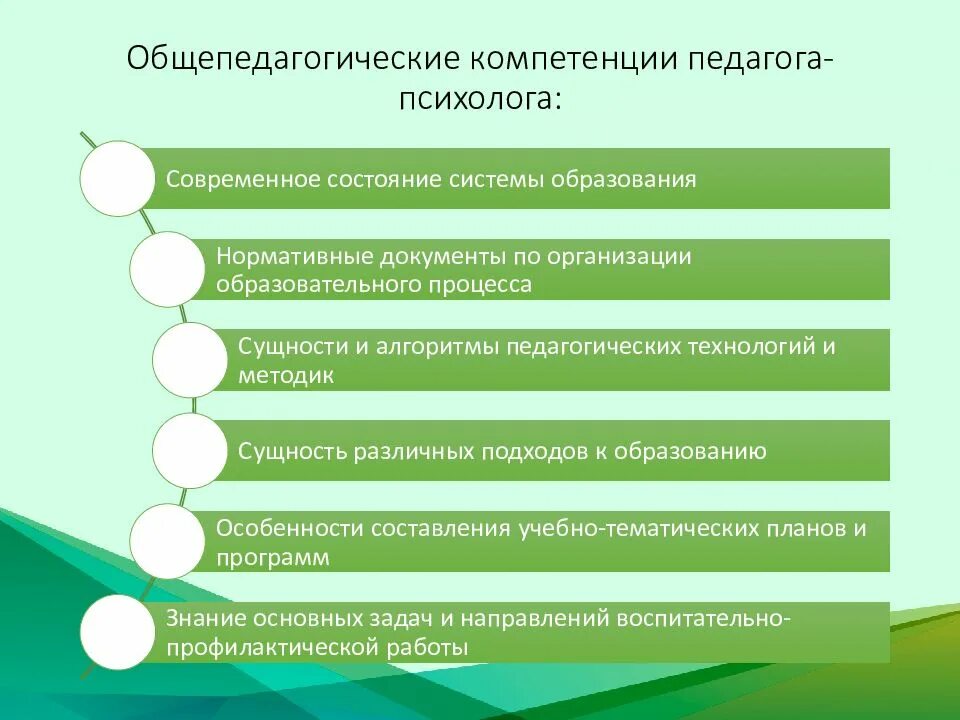 Общепедагогические компетенции педагога-психолога:

Современное состояние системы образования

Нормативные документы по организации образовательного процесса

Сущности и алгоритмы педагогических технологий и методик

Сущность различных подходов к образованию

Особенности составления учебно-тематических планов и программ

Знание основных задач и направлений воспитательно-профилактической работы